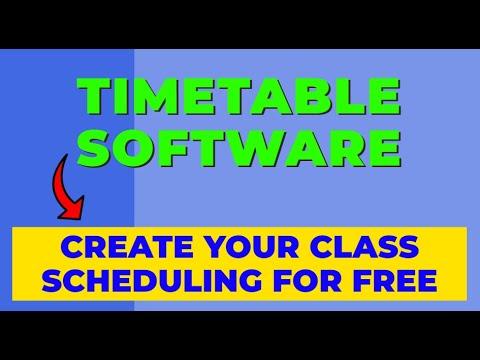 TIMETABLE SOFTWARE

CREATE YOUR CLASS SCHEDULING FOR FREE